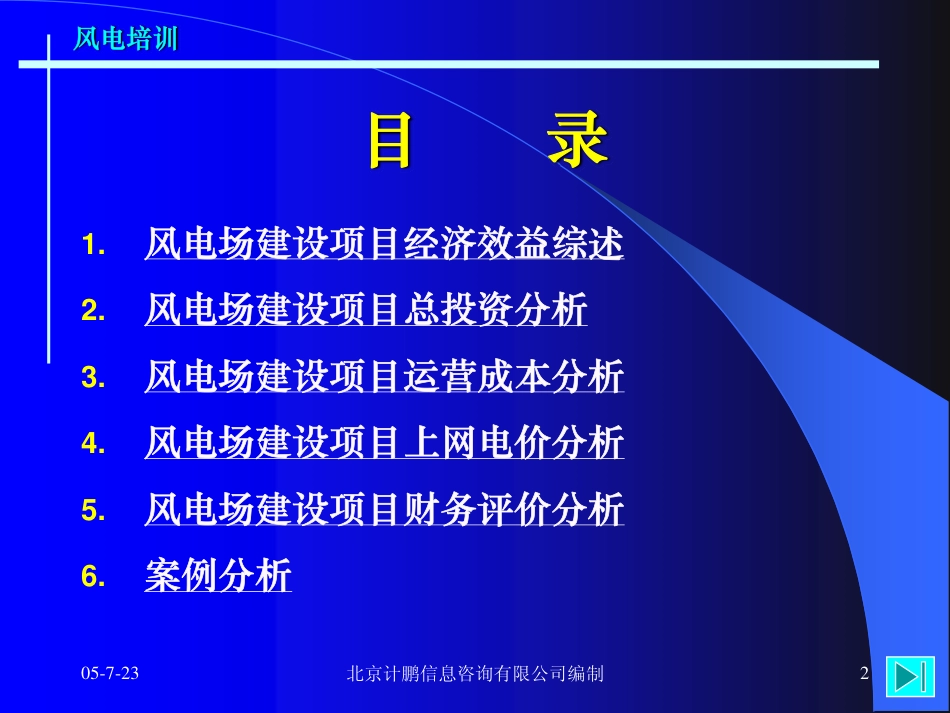 风电培训

目　　录

1. 风电场建设项目经济效益综述
2. 风电场建设项目总投资分析
3. 风电场建设项目运营成本分析
4. 风电场建设项目上网电价分析
5. 风电场建设项目财务评价分析
6. 案例分析

05-7-23　　北京计鹏信息咨询有限公司编制　　2